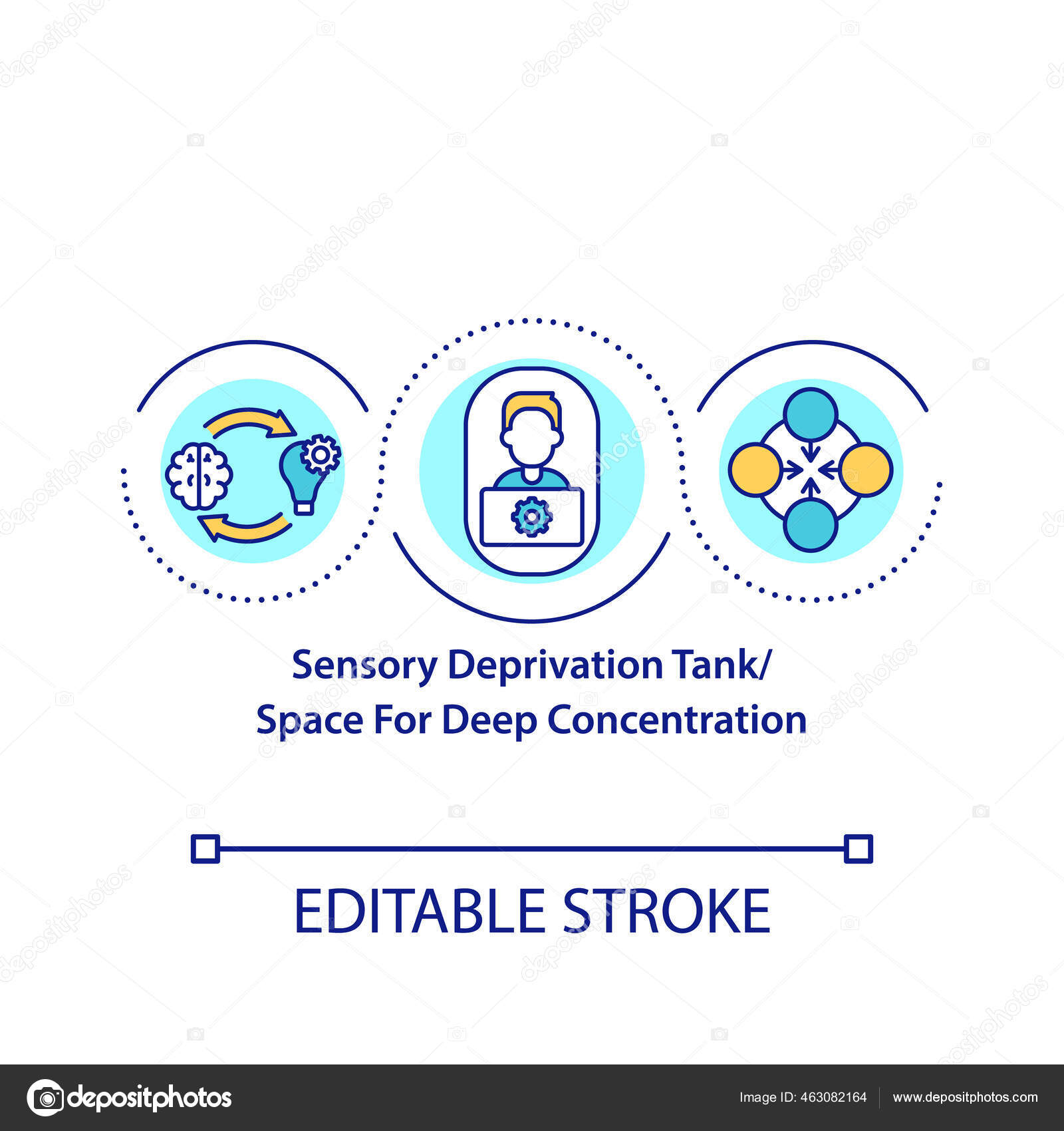 Sensory Deprivation Tank/
Space For Deep Concentration

EDITABLE STROKE

depositphotos

Image ID: 463082164

www.depositphotos.com